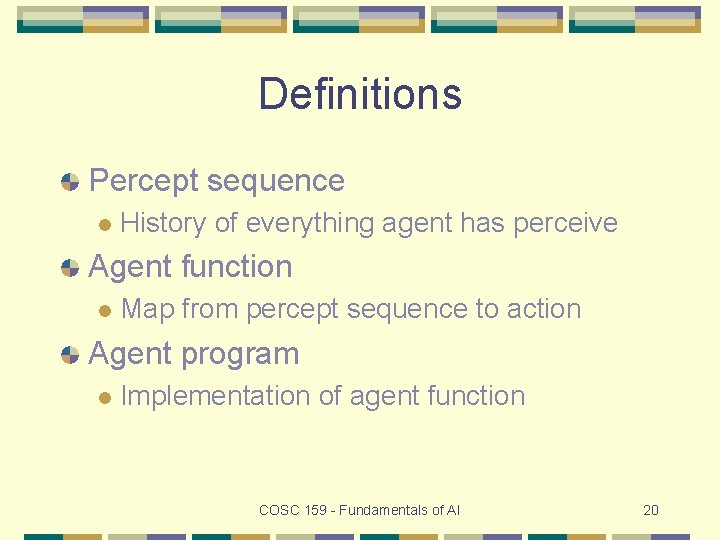 Definitions

Percept sequence

History of everything agent has perceive

Agent function

Map from percept sequence to action

Agent program

Implementation of agent function

COSC 159 - Fundamentals of AI

20